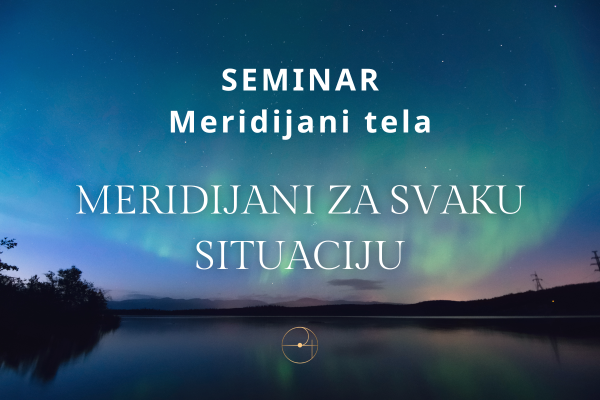 SEMINAR
Meridijani tela

MERIDIJANI ZA SVAKU SITUACIJU